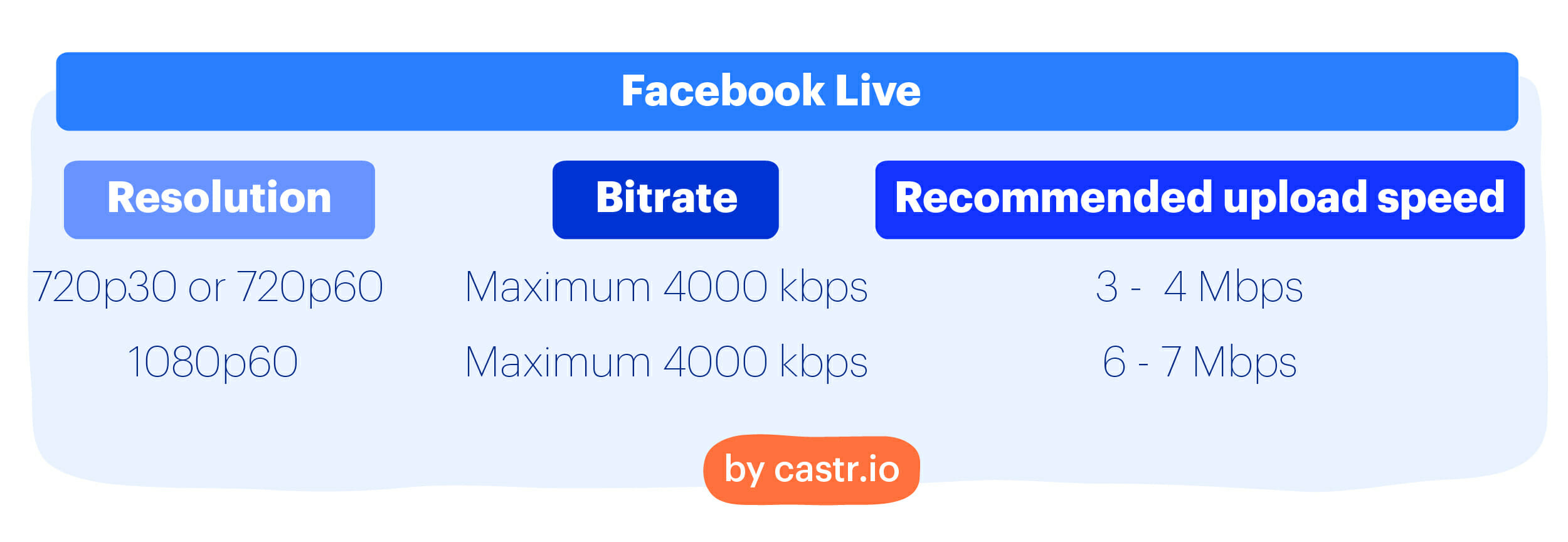 Facebook Live

| Resolution | Bitrate | Recommended upload speed |
|---|---|---|
| 720p30 or 720p60 | Maximum 4000 kbps | 3 - 4 Mbps |
| 1080p60 | Maximum 4000 kbps | 6 - 7 Mbps |

by castr.io